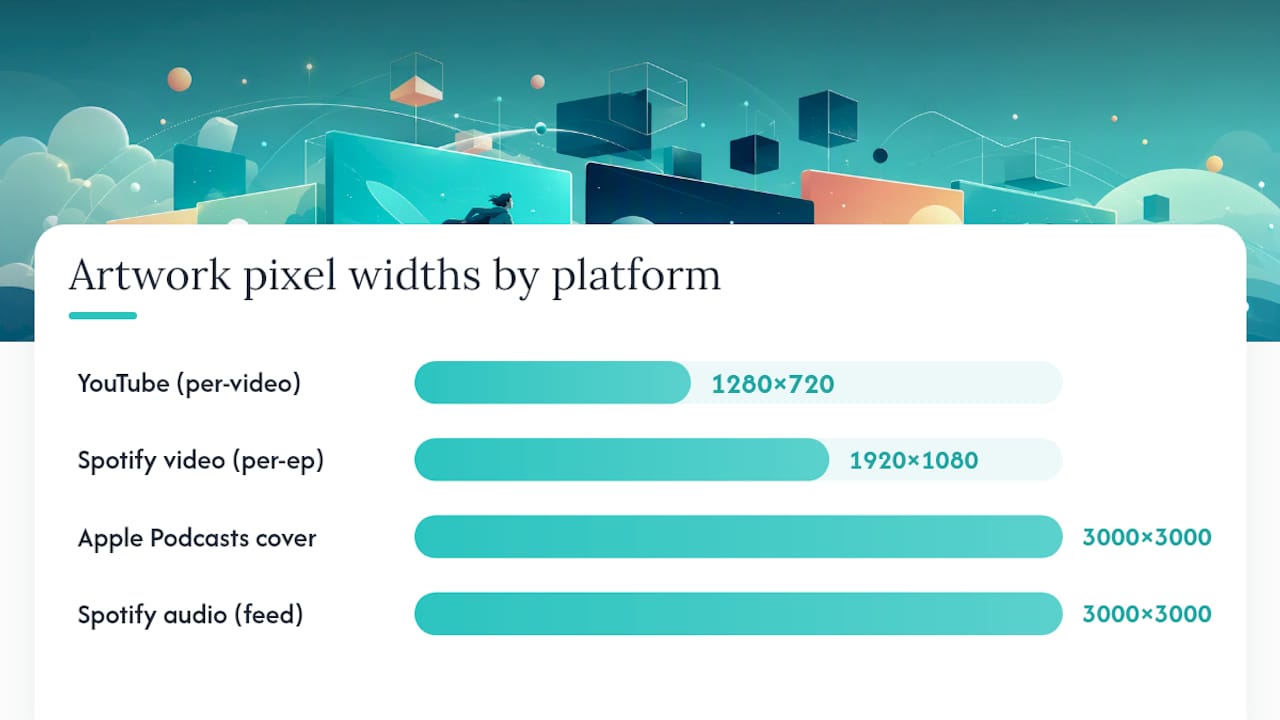 Artwork pixel widths by platform

YouTube (per-video) 1280×720

Spotify video (per-ep) 1920×1080

Apple Podcasts cover 3000×3000

Spotify audio (feed) 3000×3000